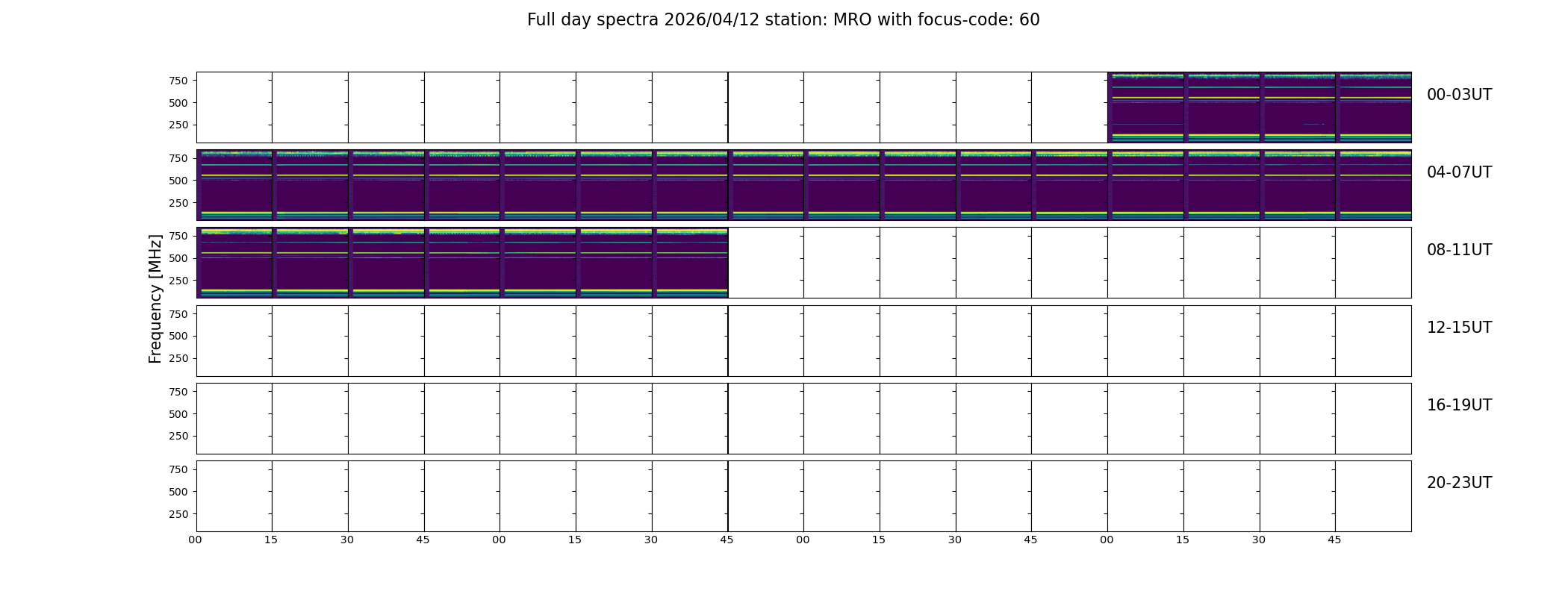 Full day spectra 2026/04/12 station: MRO with focus-code: 60

Frequency [MHz]

750
500
250
00-03UT

750
500
250
04-07UT

750
500
250
08-11UT

750
500
250
12-15UT

750
500
250
16-19UT

750
500
250
20-23UT

00 15 30 45 00 15 30 45 00 15 30 45 00 15 30 45